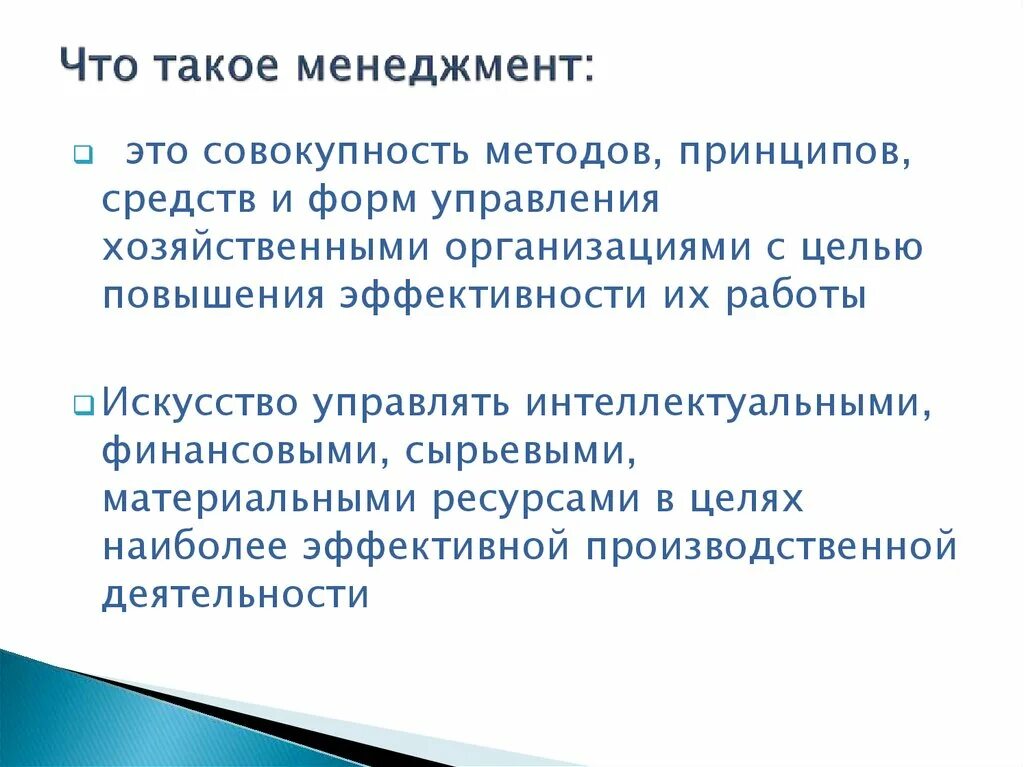 Что такое менеджмент:

это совокупность методов, принципов, средств и форм управления хозяйственными организациями с целью повышения эффективности их работы

Искусство управлять интеллектуальными, финансовыми, сырьевыми, материальными ресурсами в целях наиболее эффективной производственной деятельности